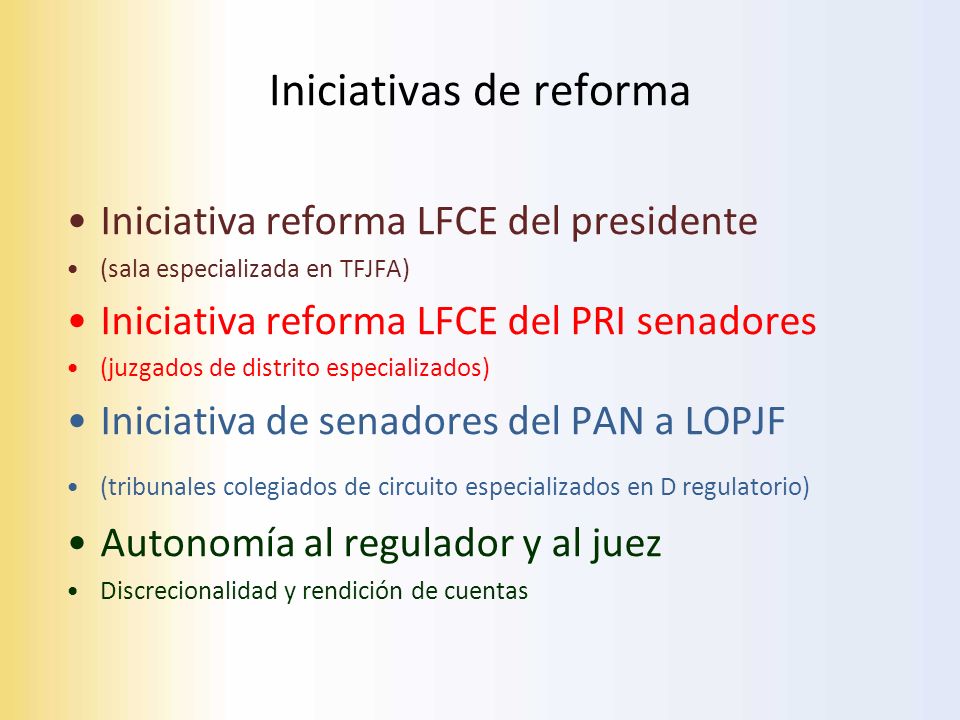 Iniciativas de reforma

• Iniciativa reforma LFCE del presidente
• (sala especializada en TFJFA)
• Iniciativa reforma LFCE del PRI senadores
• (juzgados de distrito especializados)
• Iniciativa de senadores del PAN a LOPJF
• (tribunales colegiados de circuito especializados en D regulatorio)
• Autonomía al regulador y al juez
• Discrecionalidad y rendición de cuentas